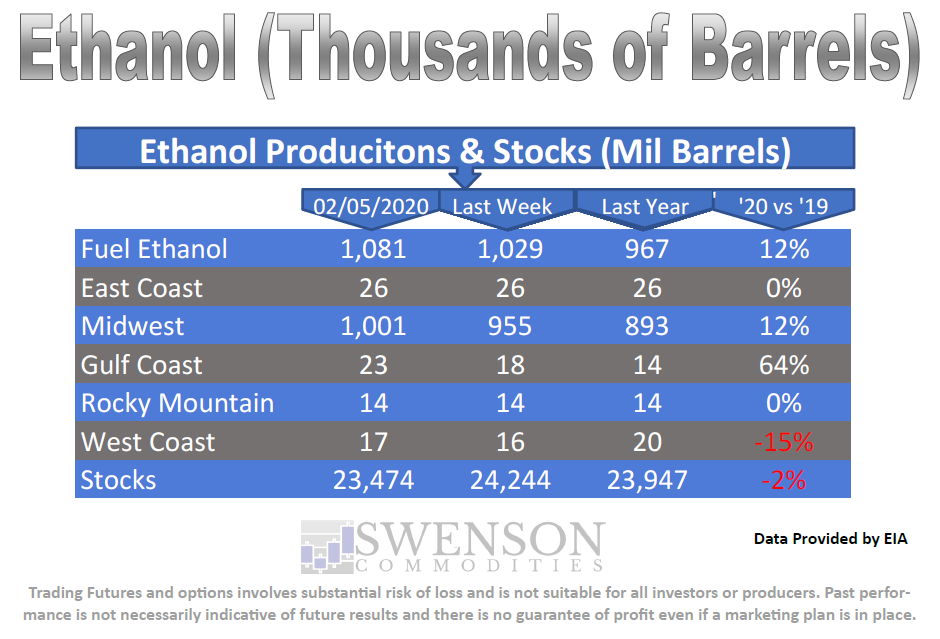 Ethanol (Thousands of Barrels)

Ethanol Producitons & Stocks (Mil Barrels)

| | 02/05/2020 | Last Week | Last Year | '20 vs '19 |
|---|---|---|---|---|
| Fuel Ethanol | 1,081 | 1,029 | 967 | 12% |
| East Coast | 26 | 26 | 26 | 0% |
| Midwest | 1,001 | 955 | 893 | 12% |
| Gulf Coast | 23 | 18 | 14 | 64% |
| Rocky Mountain | 14 | 14 | 14 | 0% |
| West Coast | 17 | 16 | 20 | -15% |
| Stocks | 23,474 | 24,244 | 23,947 | -2% |

SWENSON COMMODITIES

Data Provided by EIA

Trading Futures and options involves substantial risk of loss and is not suitable for all investors or producers. Past performance is not necessarily indicative of future results and there is no guarantee of profit even if a marketing plan is in place.